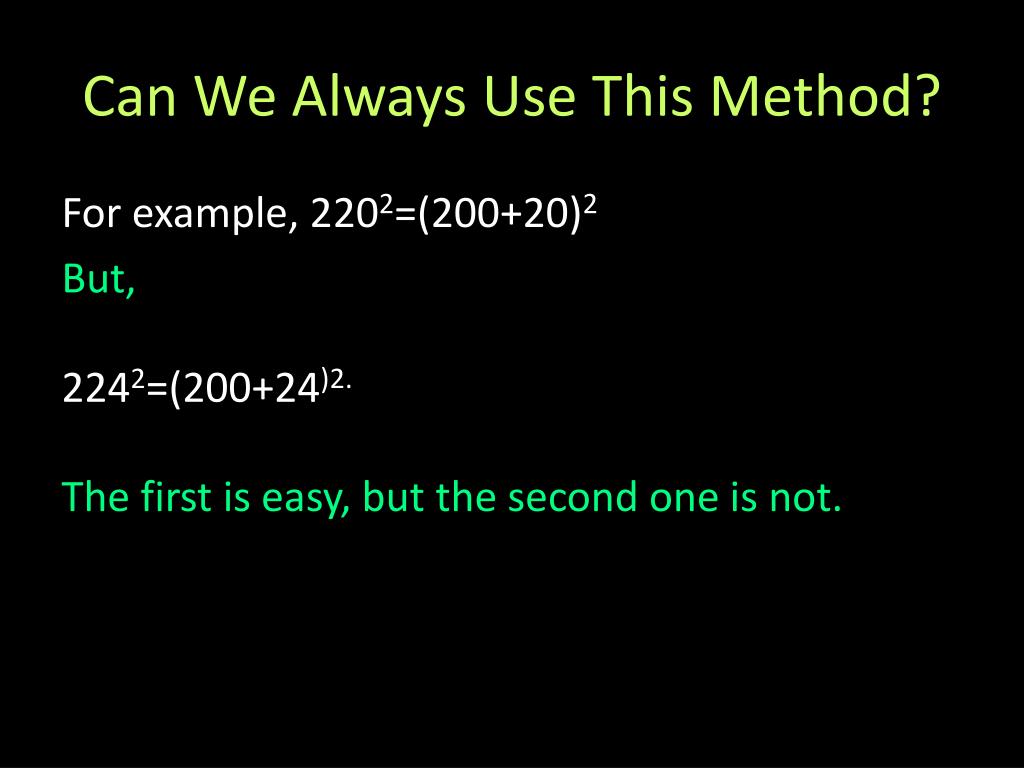 Can We Always Use This Method?

For example, $220^2=(200+20)^2$

But,

$224^2=(200+24^{)2.}$

The first is easy, but the second one is not.